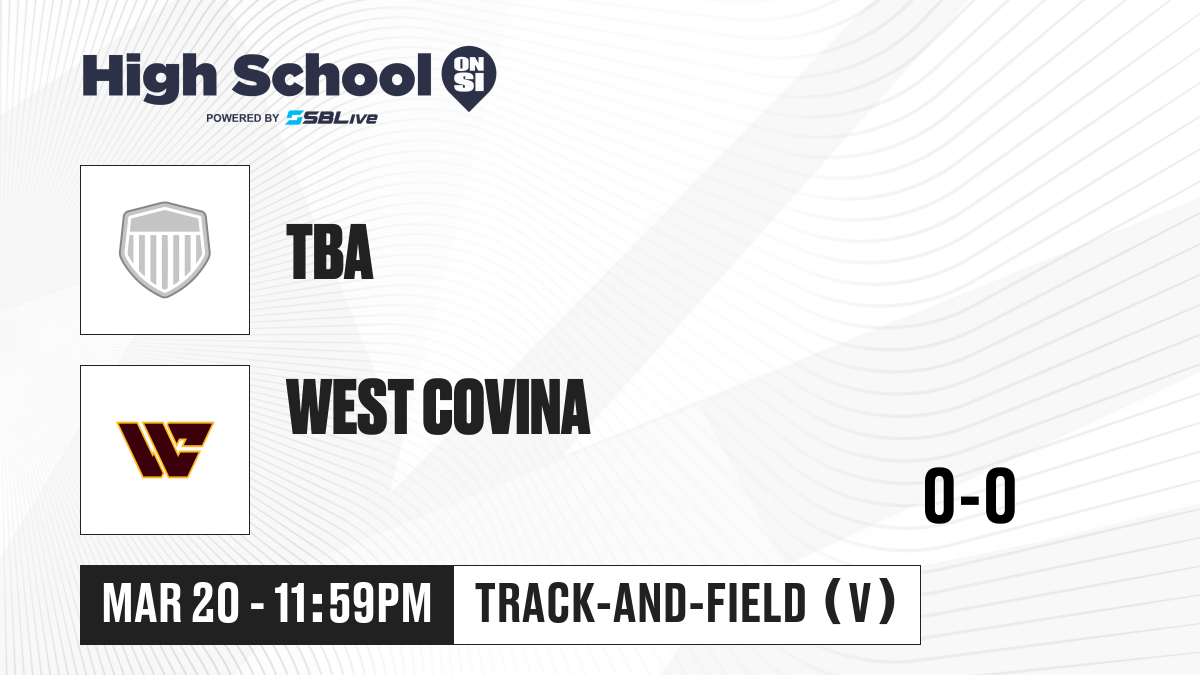 High School ON SI
POWERED BY SBLive

TBA

WEST COVINA

0-0

MAR 20 - 11:59PM

TRACK-AND-FIELD (V)